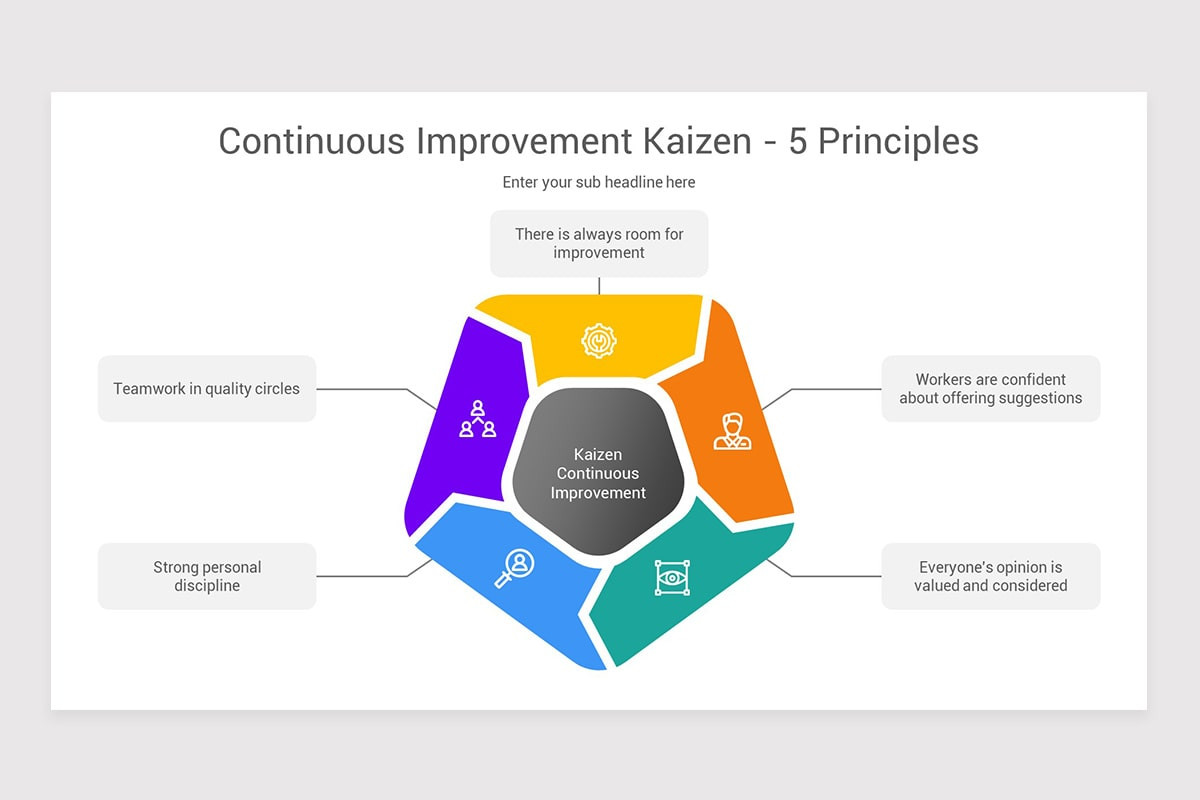 Continuous Improvement Kaizen - 5 Principles

Enter your sub headline here

There is always room for improvement

Teamwork in quality circles

Workers are confident about offering suggestions

Kaizen Continuous Improvement

Strong personal discipline

Everyone's opinion is valued and considered